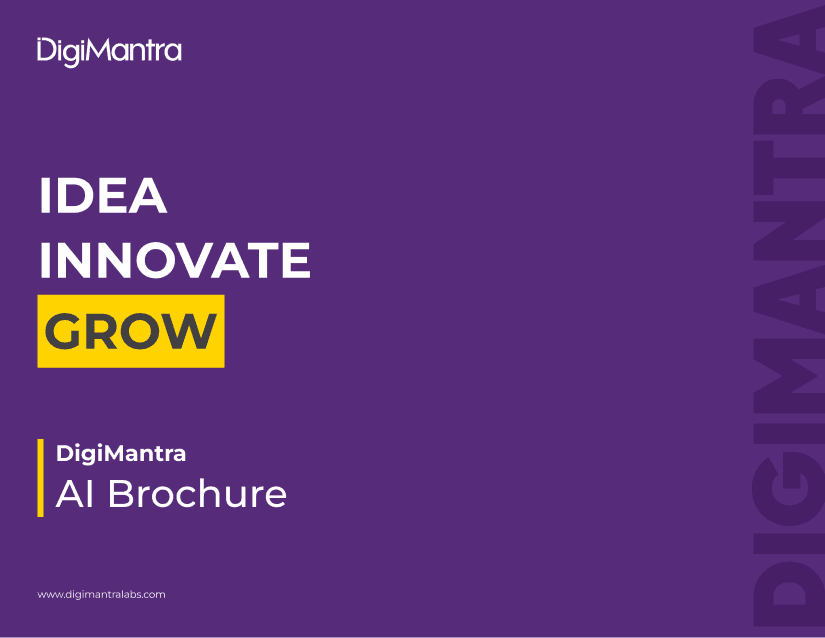 DigiMantra

IDEA
INNOVATE
GROW

DigiMantra
AI Brochure

www.digimantralabs.com

DIGIMANTRA